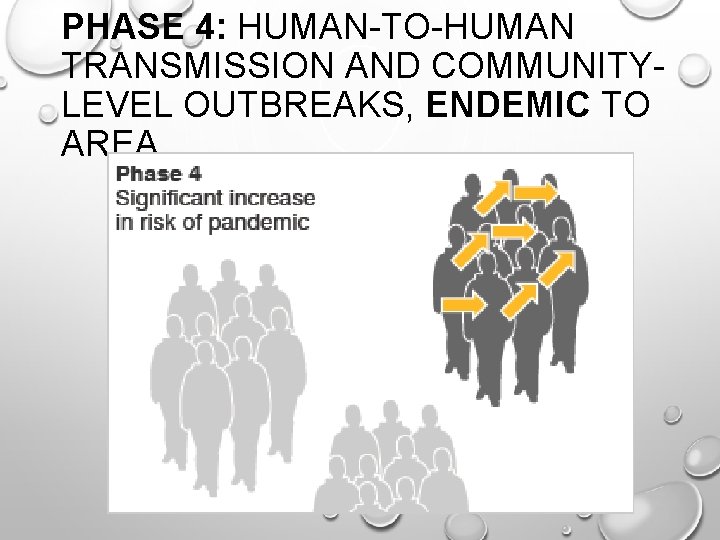 PHASE 4: HUMAN-TO-HUMAN TRANSMISSION AND COMMUNITY-LEVEL OUTBREAKS, ENDEMIC TO AREA

Phase 4
Significant increase in risk of pandemic